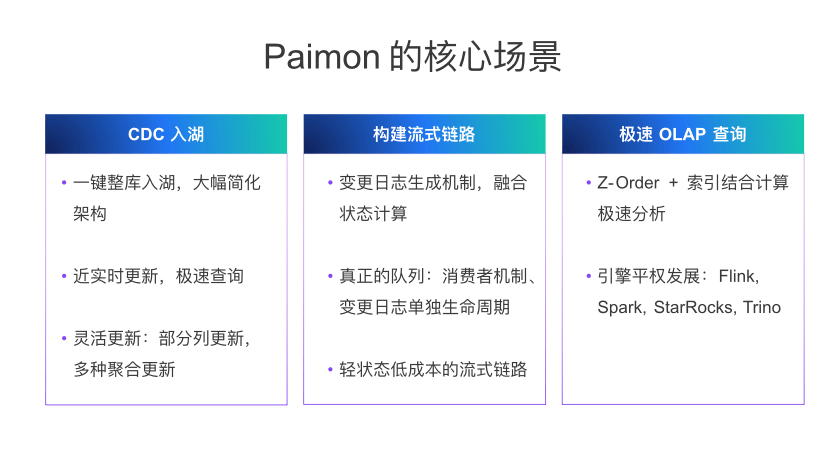 Paimon 的核心场景

CDC 入湖

• 一键整库入湖，大幅简化架构

• 近实时更新，极速查询

• 灵活更新：部分列更新，多种聚合更新

构建流式链路

• 变更日志生成机制，融合状态计算

• 真正的队列：消费者机制、变更日志单独生命周期

• 轻状态低成本的流式链路

极速 OLAP 查询

• Z-Order + 索引结合计算极速分析

• 引擎平权发展：Flink, Spark, StarRocks, Trino